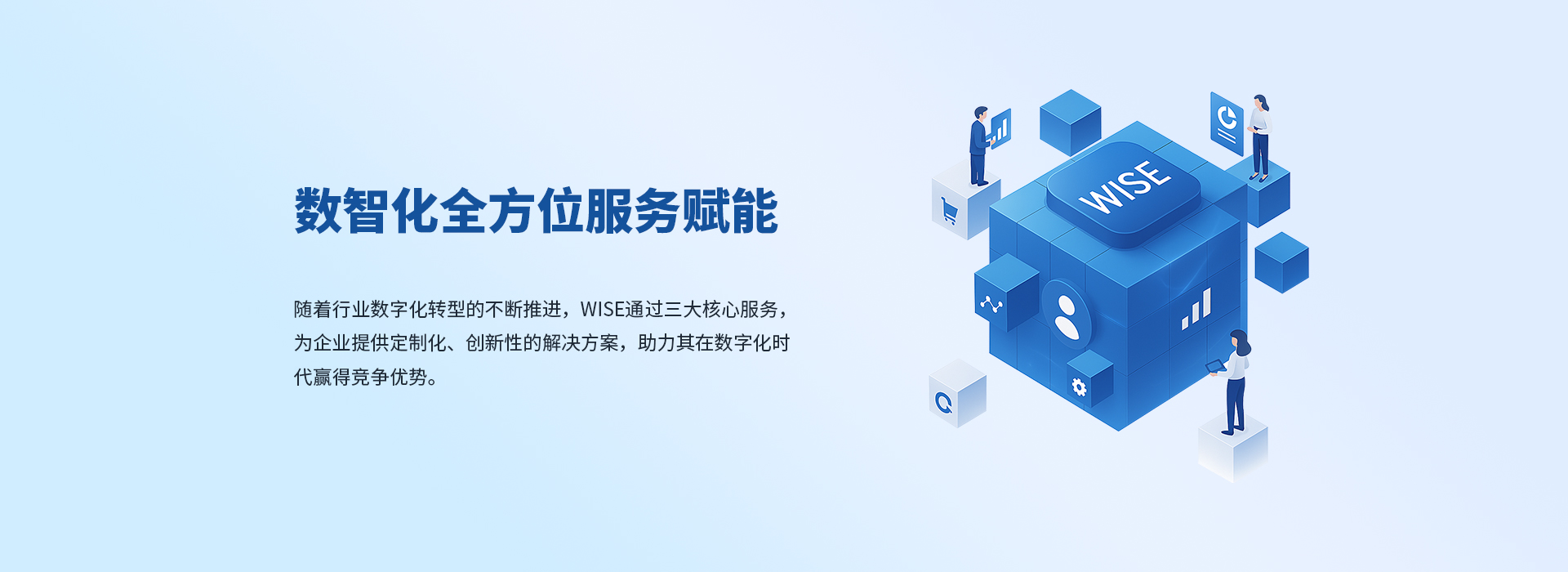 数智化全方位服务赋能

随着行业数字化转型的不断推进，WISE通过三大核心服务，为企业提供定制化、创新性的解决方案，助力其在数字化时代赢得竞争优势。

WISE